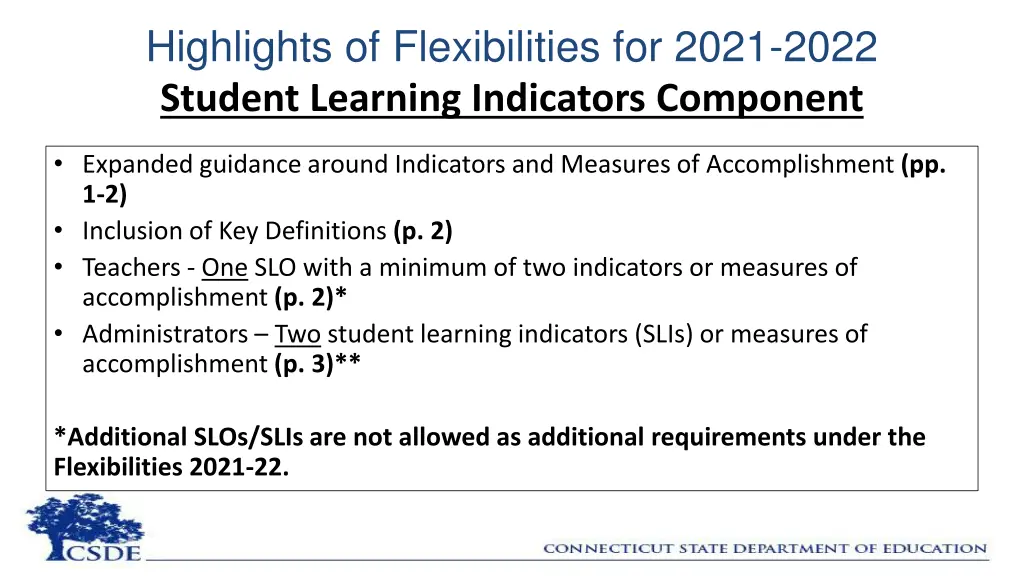 Highlights of Flexibilities for 2021-2022

Student Learning Indicators Component

• Expanded guidance around Indicators and Measures of Accomplishment (pp. 1-2)
• Inclusion of Key Definitions (p. 2)
• Teachers - One SLO with a minimum of two indicators or measures of accomplishment (p. 2)*
• Administrators – Two student learning indicators (SLIs) or measures of accomplishment (p. 3)**

*Additional SLOs/SLIs are not allowed as additional requirements under the Flexibilities 2021-22.

CSDE

CONNECTICUT STATE DEPARTMENT OF EDUCATION